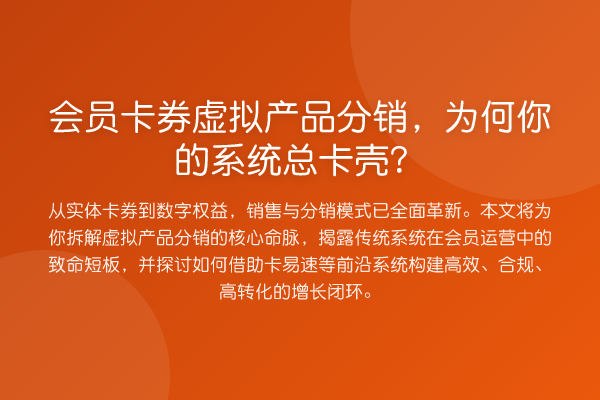 会员卡券虚拟产品分销，为何你的系统总卡壳？

从实体卡券到数字权益，销售与分销模式已全面革新。本文将为你拆解虚拟产品分销的核心命脉，揭露传统系统在会员运营中的致命短板，并探讨如何借助卡易速等前沿系统构建高效、合规、高转化的增长闭环。